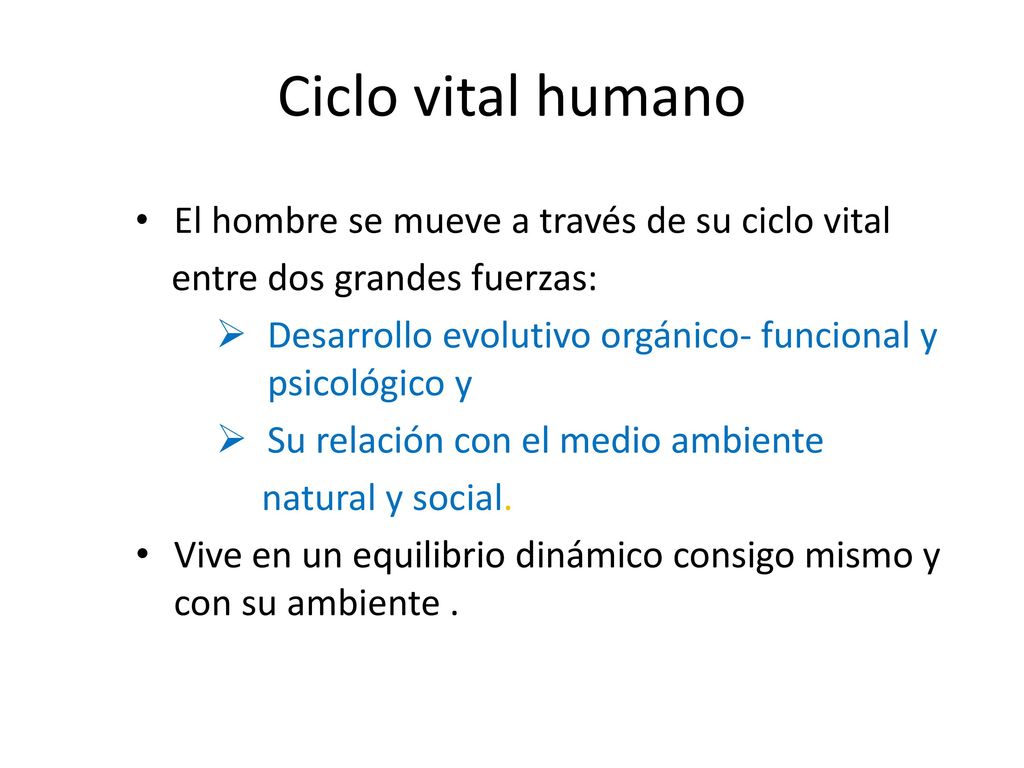 Ciclo vital humano

• El hombre se mueve a través de su ciclo vital entre dos grandes fuerzas:

➢ Desarrollo evolutivo orgánico- funcional y psicológico y

➢ Su relación con el medio ambiente natural y social.

• Vive en un equilibrio dinámico consigo mismo y con su ambiente .